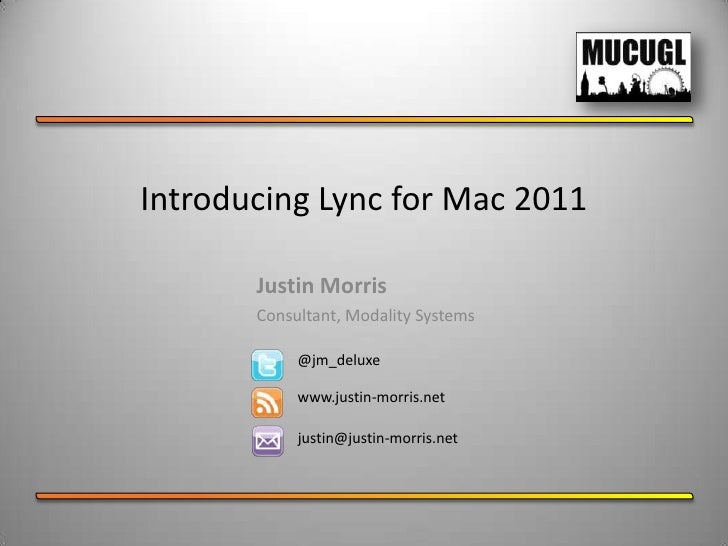 MUCUGL

Introducing Lync for Mac 2011

Justin Morris

Consultant, Modality Systems

@jm_deluxe

www.justin-morris.net

justin@justin-morris.net